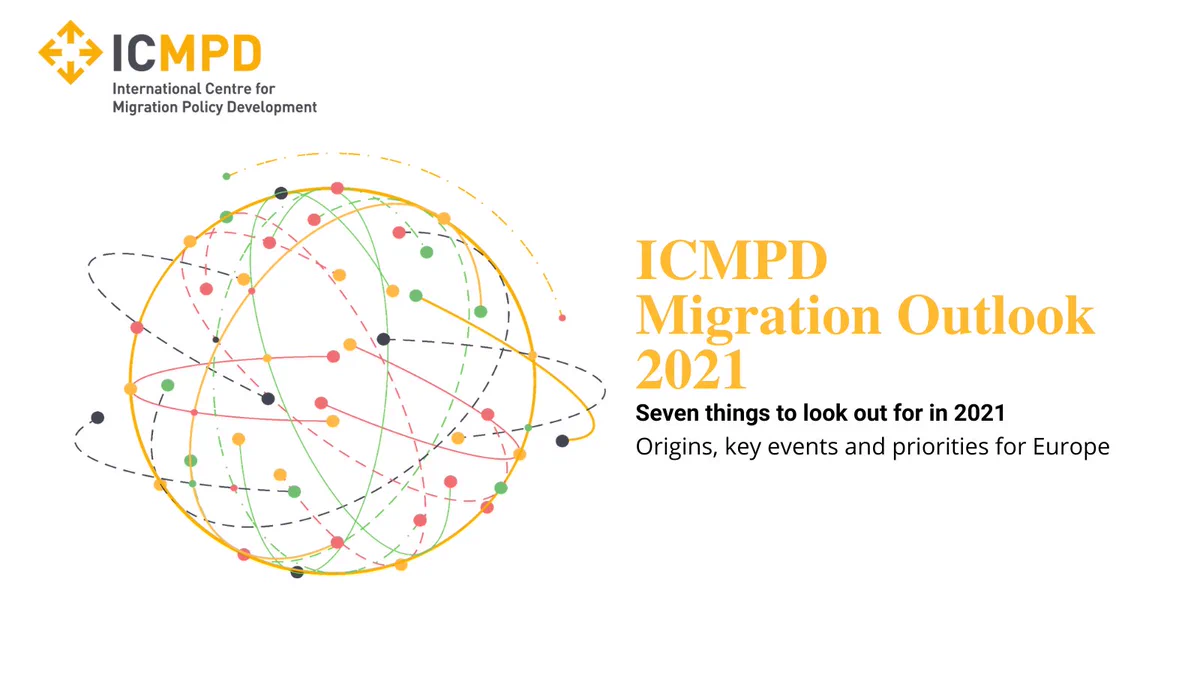 ICMPD
International Centre for Migration Policy Development

ICMPD Migration Outlook 2021

Seven things to look out for in 2021

Origins, key events and priorities for Europe